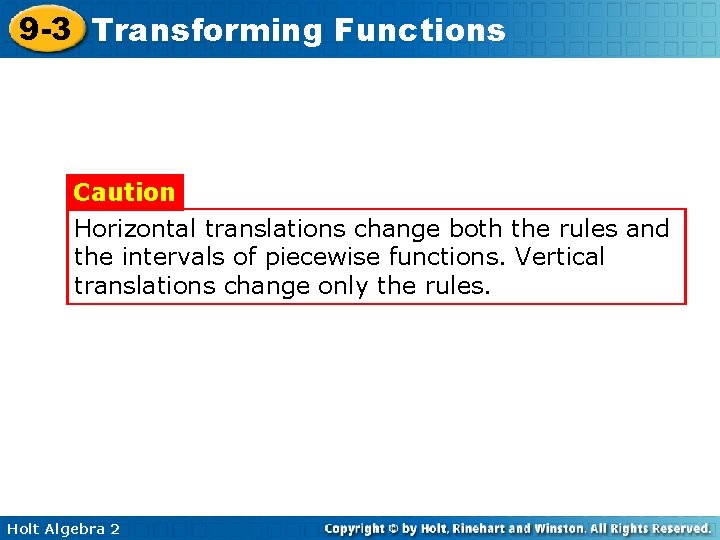 9-3 Transforming Functions

Caution

Horizontal translations change both the rules and the intervals of piecewise functions. Vertical translations change only the rules.

Holt Algebra 2

Copyright © by Holt, Rinehart and Winston. All Rights Reserved.